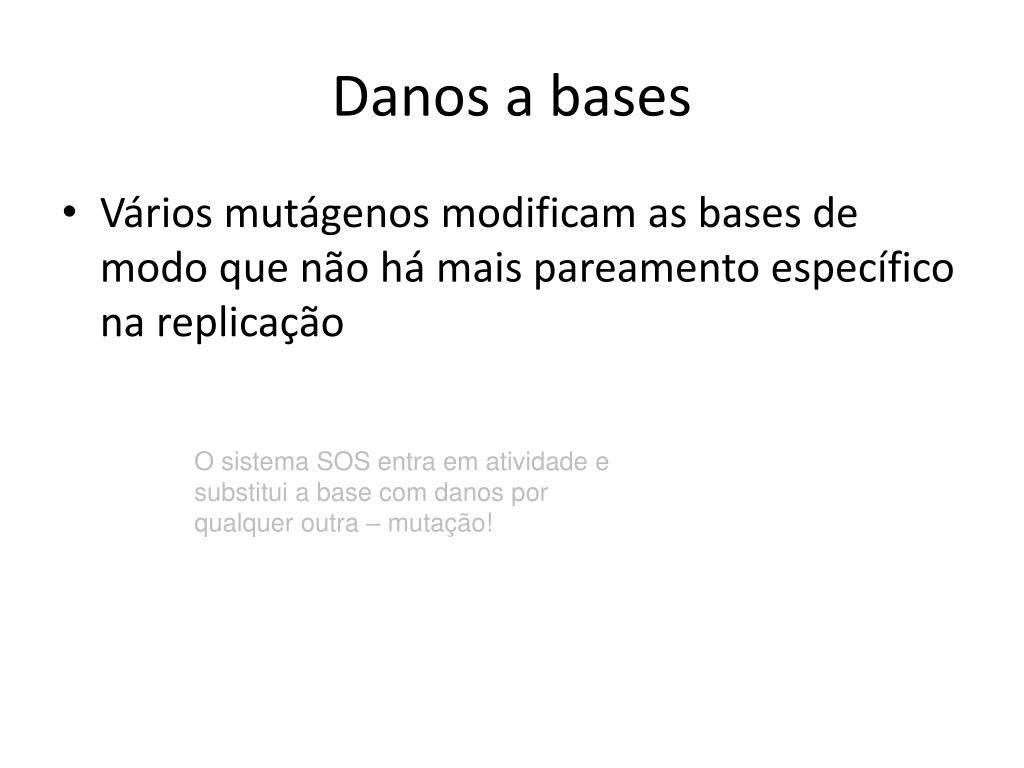 Danos a bases

• Vários mutágenos modificam as bases de modo que não há mais pareamento específico na replicação

O sistema SOS entra em atividade e substitui a base com danos por qualquer outra – mutação!